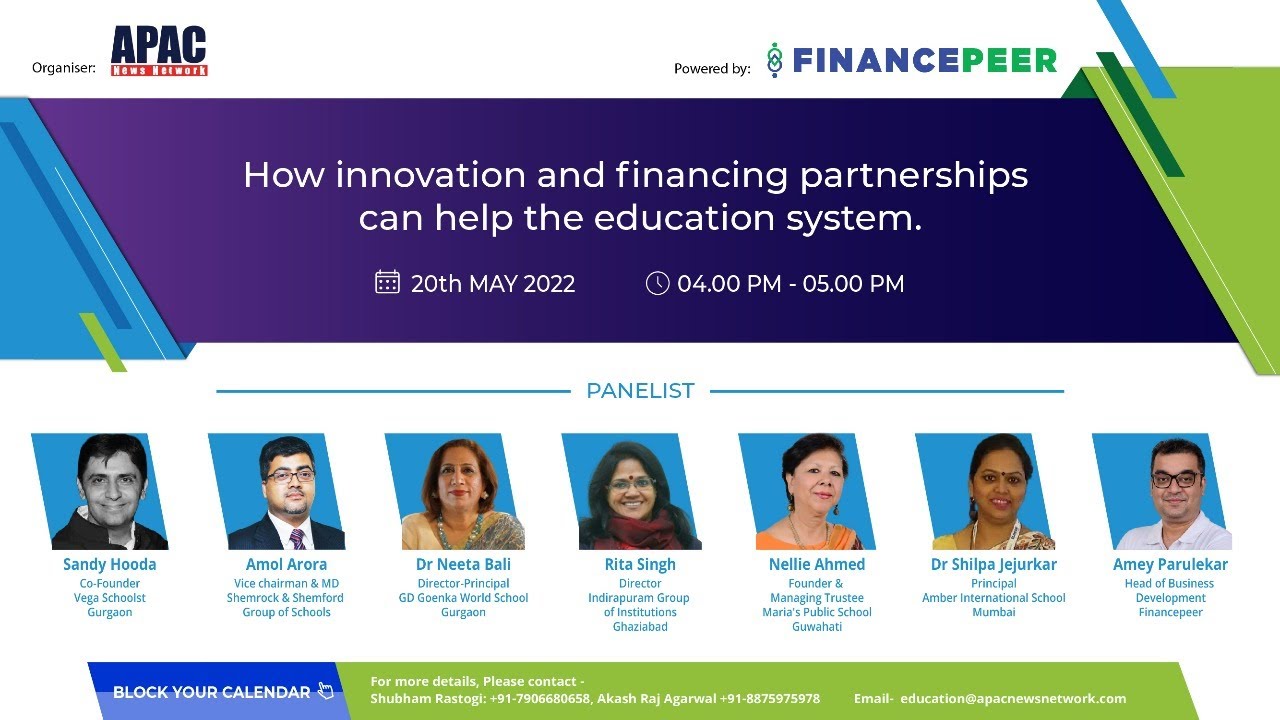 Organiser: APAC News Network

Powered by: FINANCEPEER

How innovation and financing partnerships can help the education system.

20th MAY 2022 04.00 PM - 05.00 PM

PANELIST

Sandy Hooda
Co-Founder
Vega Schoolst
Gurgaon

Amol Arora
Vice chairman & MD
Shemrock & Shemford
Group of Schools

Dr Neeta Bali
Director-Principal
GD Goenka World School
Gurgaon

Rita Singh
Director
Indirapuram Group
of Institutions
Ghaziabad

Nellie Ahmed
Founder &
Managing Trustee
Maria's Public School
Guwahati

Dr Shilpa Jejurkar
Principal
Amber International School
Mumbai

Amey Parulekar
Head of Business
Development
Financepeer

BLOCK YOUR CALENDAR

For more details, Please contact -
Shubham Rastogi: +91-7906680658, Akash Raj Agarwal +91-8875975978 Email- education@apacnewsnetwork.com